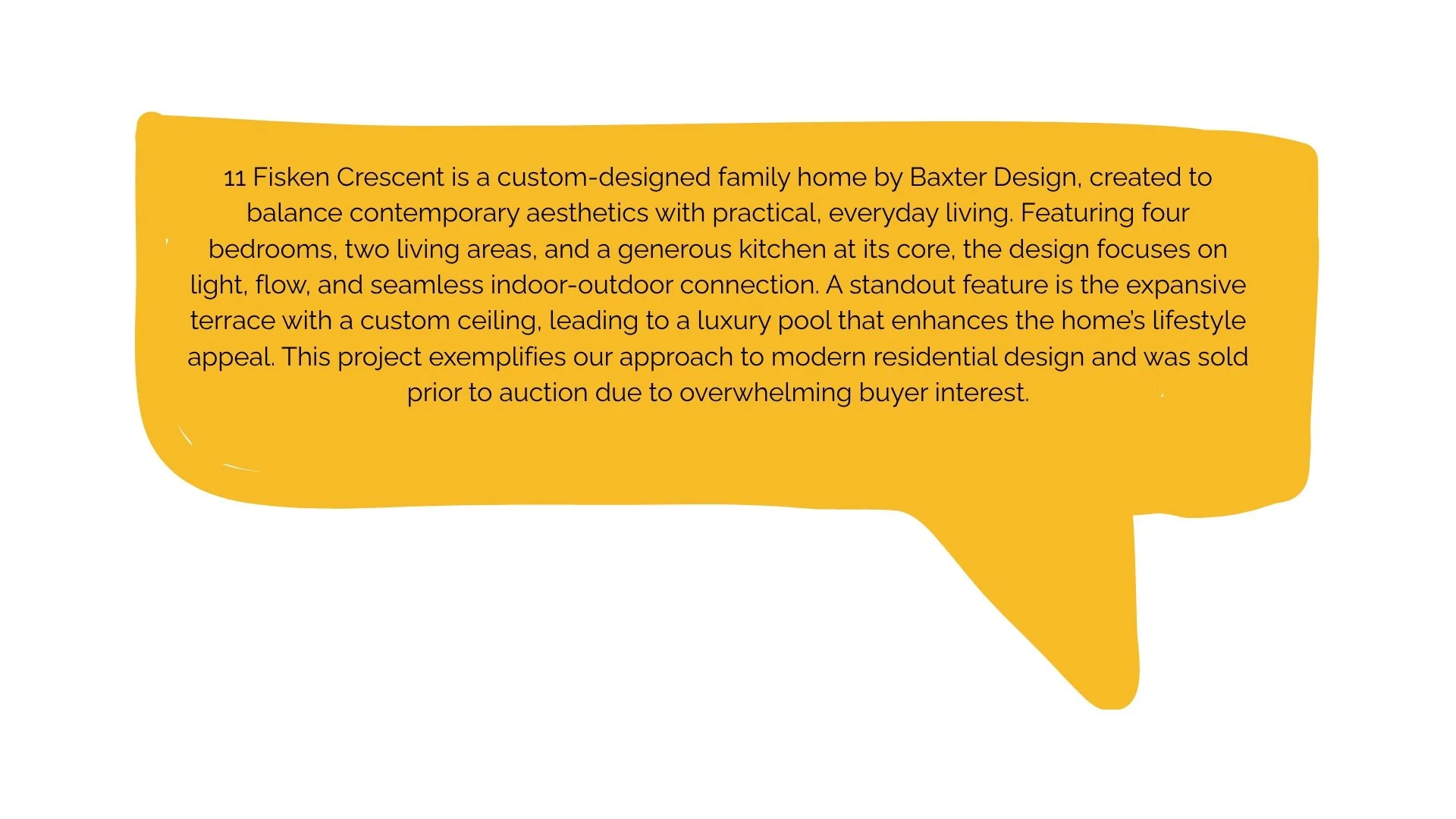 11 Fisken Crescent is a custom-designed family home by Baxter Design, created to balance contemporary aesthetics with practical, everyday living. Featuring four bedrooms, two living areas, and a generous kitchen at its core, the design focuses on light, flow, and seamless indoor-outdoor connection. A standout feature is the expansive terrace with a custom ceiling, leading to a luxury pool that enhances the home's lifestyle appeal. This project exemplifies our approach to modern residential design and was sold prior to auction due to overwhelming buyer interest.